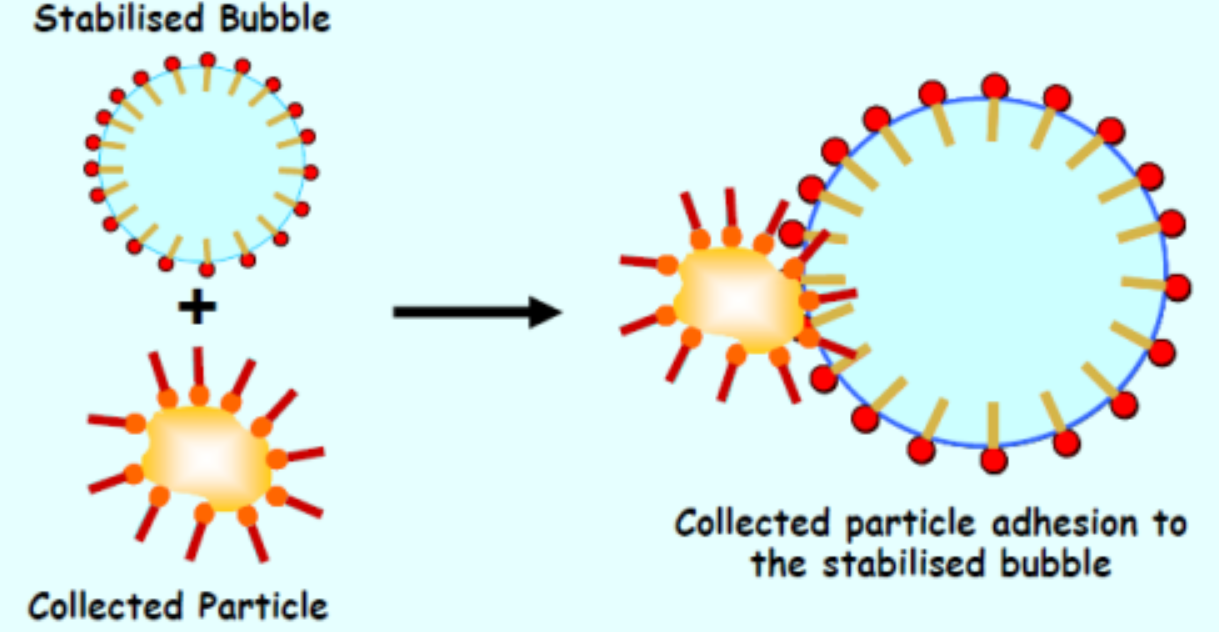 Stabilised Bubble

+

Collected Particle

Collected particle adhesion to the stabilised bubble